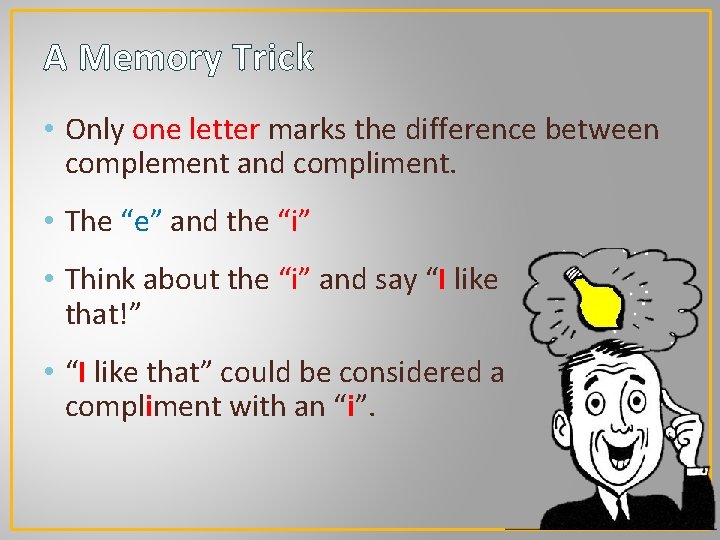 A Memory Trick

• Only one letter marks the difference between complement and compliment.

• The “e” and the “i”

• Think about the “i” and say “I like that!”

• “I like that” could be considered a compliment with an “i”.